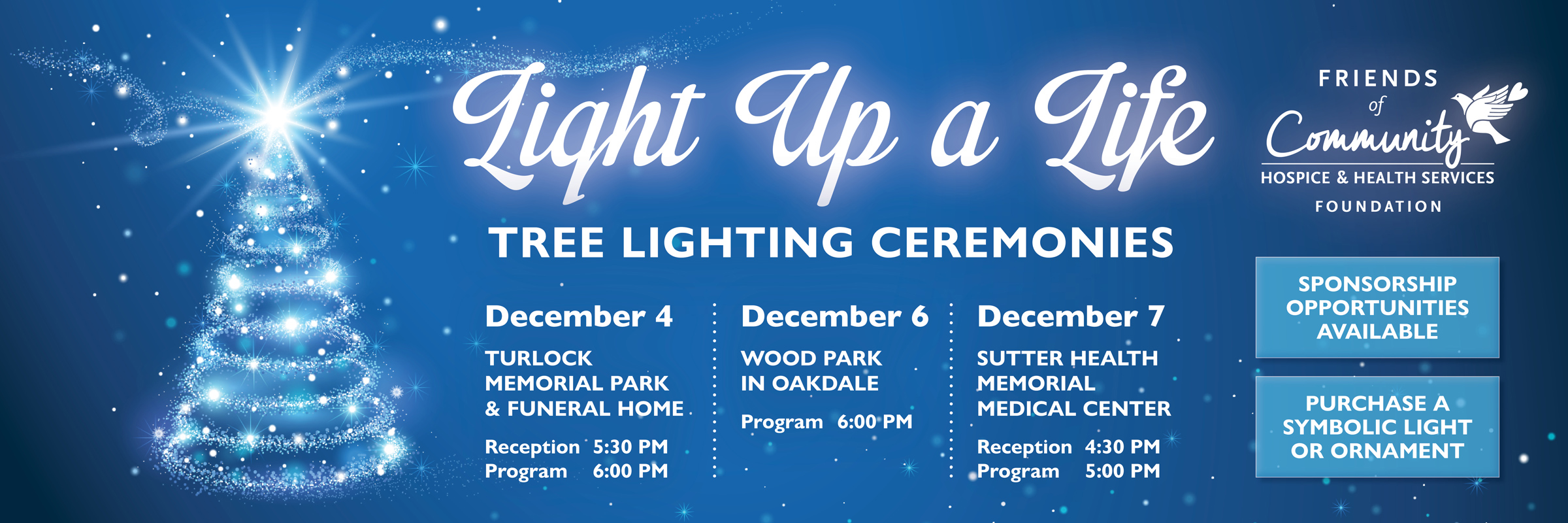 Light Up a Life

TREE LIGHTING CEREMONIES

December 4

TURLOCK MEMORIAL PARK & FUNERAL HOME

Reception 5:30 PM
Program 6:00 PM

December 6

WOOD PARK IN OAKDALE

Program 6:00 PM

December 7

SUTTER HEALTH MEMORIAL MEDICAL CENTER

Reception 4:30 PM
Program 5:00 PM

FRIENDS of Community HOSPICE & HEALTH SERVICES FOUNDATION

SPONSORSHIP OPPORTUNITIES AVAILABLE

PURCHASE A SYMBOLIC LIGHT OR ORNAMENT